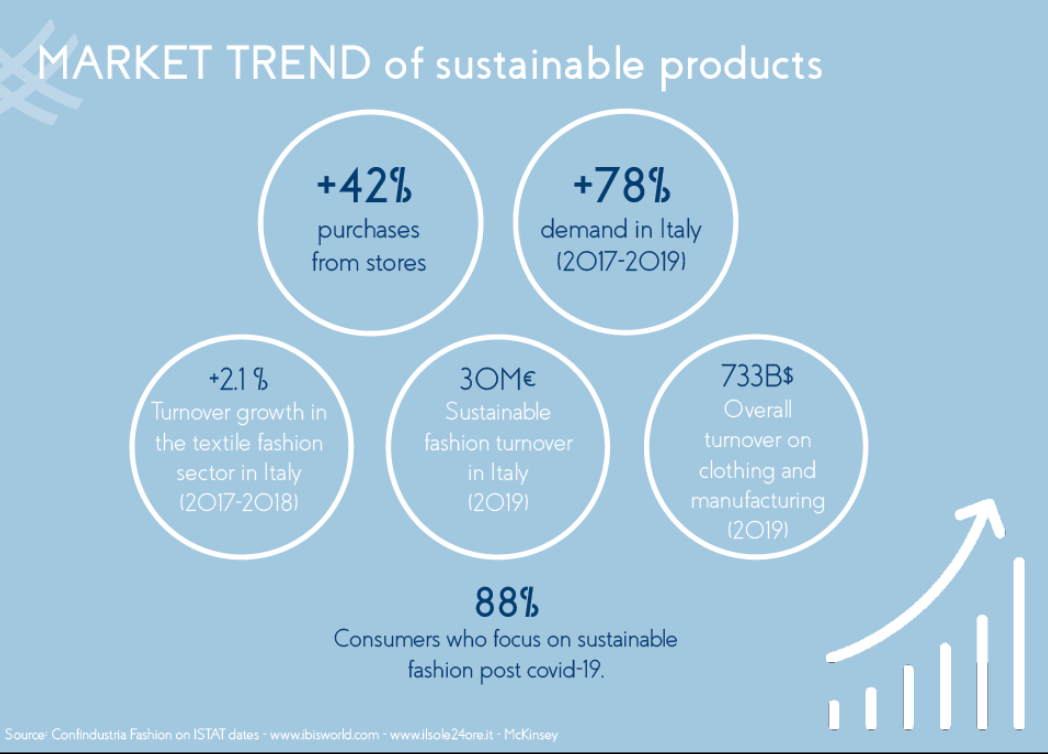 MARKET TREND of sustainable products

+42%
purchases from stores

+78%
demand in Italy (2017-2019)

+2.1 %
Turnover growth in the textile fashion sector in Italy (2017-2018)

30M€
Sustainable fashion turnover in Italy (2019)

733B$
Overall turnover on clothing and manufacturing (2019)

88%
Consumers who focus on sustainable fashion post covid-19.

Source: Confindustria Fashion on ISTAT dates - www.ibisworld.com - www.ilsole24ore.it - McKinsey